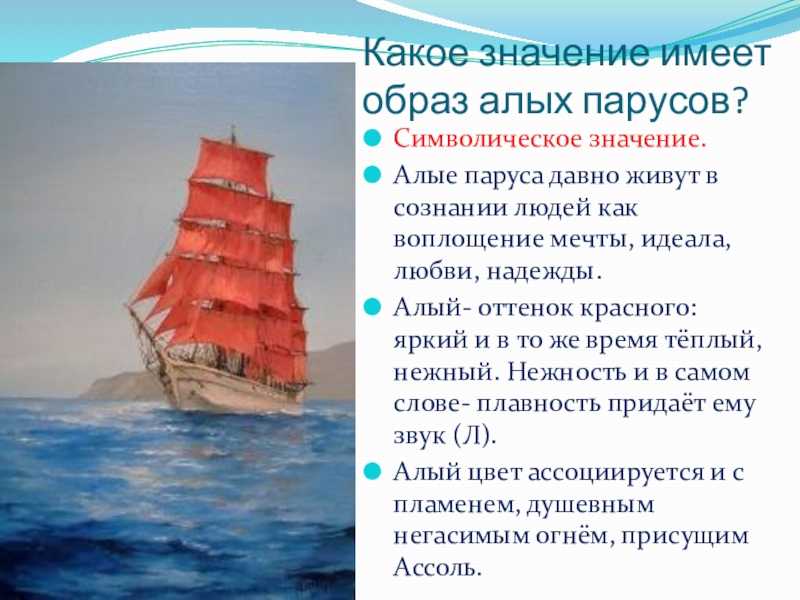 Какое значение имеет образ алых парусов?

Символическое значение.

Алые паруса давно живут в сознании людей как воплощение мечты, идеала, любви, надежды.

Алый- оттенок красного: яркий и в то же время тёплый, нежный. Нежность и в самом слове- плавность придаёт ему звук (Л).

Алый цвет ассоциируется и с пламенем, душевным негасимым огнём, присущим Ассоль.